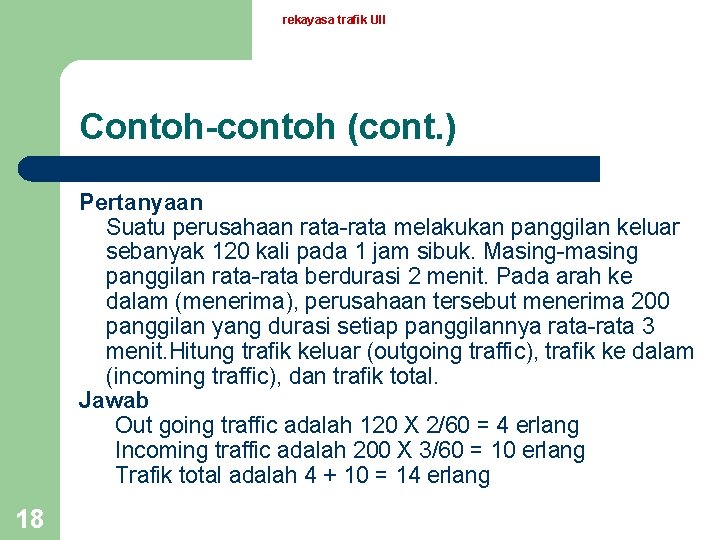 rekayasa trafik UII

Contoh-contoh (cont.)

Pertanyaan

Suatu perusahaan rata-rata melakukan panggilan keluar sebanyak 120 kali pada 1 jam sibuk. Masing-masing panggilan rata-rata berdurasi 2 menit. Pada arah ke dalam (menerima), perusahaan tersebut menerima 200 panggilan yang durasi setiap panggilannya rata-rata 3 menit.Hitung trafik keluar (outgoing traffic), trafik ke dalam (incoming traffic), dan trafik total.

Jawab

Out going traffic adalah 120 X 2/60 = 4 erlang
Incoming traffic adalah 200 X 3/60 = 10 erlang
Trafik total adalah 4 + 10 = 14 erlang

18